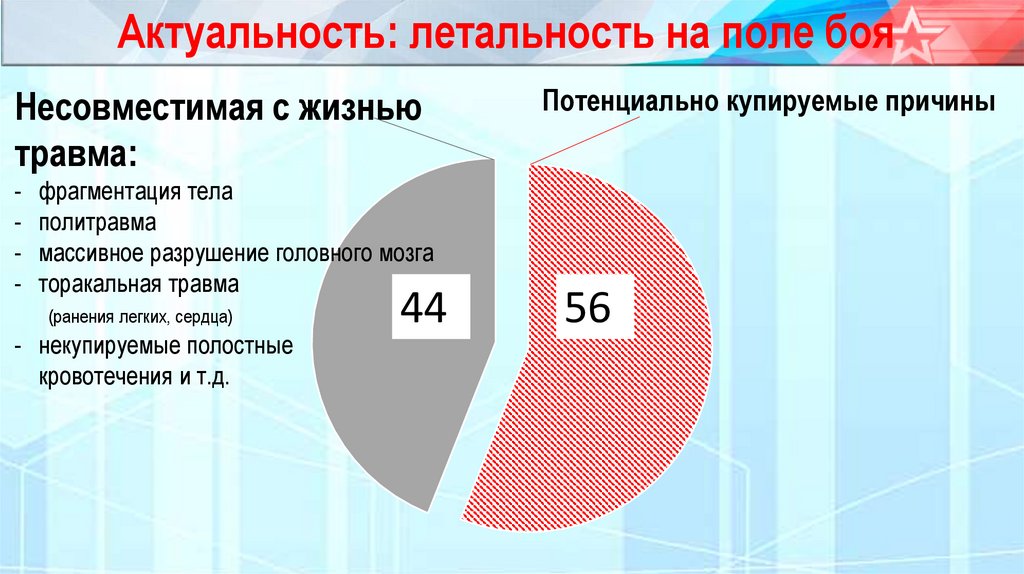 Актуальность: летальность на поле боя

Несовместимая с жизнью травма:
- фрагментация тела
- политравма
- массивное разрушение головного мозга
- торакальная травма
(ранения легких, сердца)
- некупируемые полостные кровотечения и т.д.

Потенциально купируемые причины

44

56